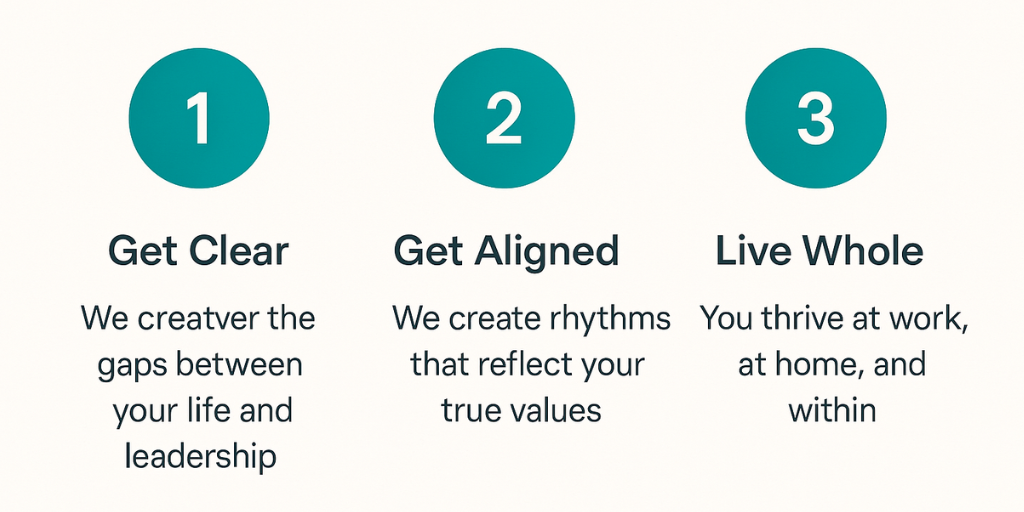 1

Get Clear

We creatver the gaps between your life and leadership

2

Get Aligned

We create rhythms that reflect your true values

3

Live Whole

You thrive at work, at home, and within